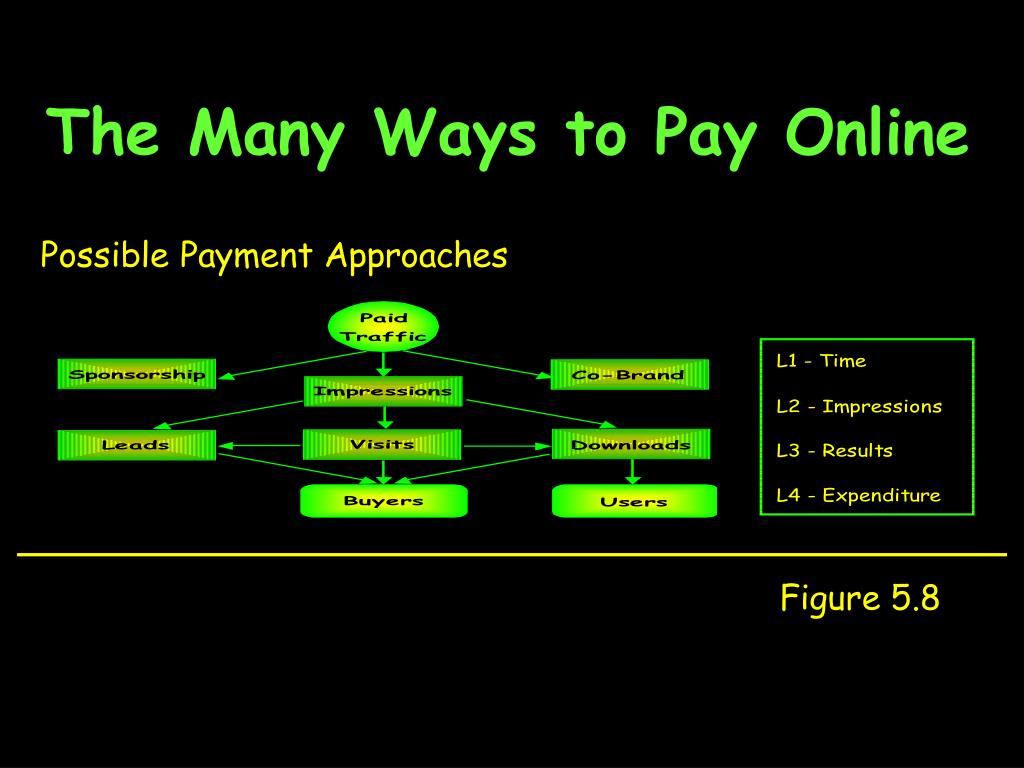 The Many Ways to Pay Online

Possible Payment Approaches

Paid Traffic

Sponsorship

Impressions

Co-Brand

Leads

Visits

Downloads

Buyers

Users

L1 - Time

L2 - Impressions

L3 - Results

L4 - Expenditure

Figure 5.8